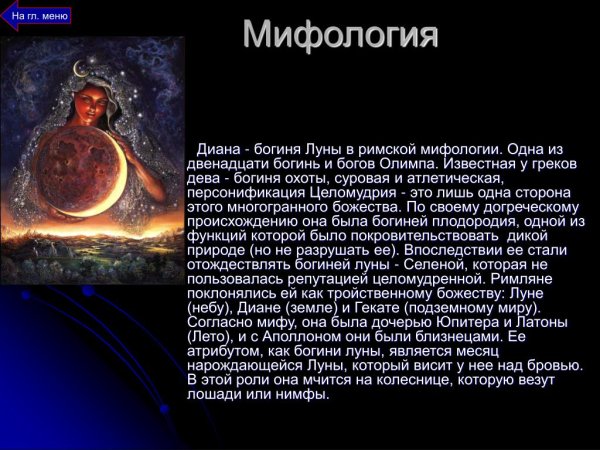 На гл. меню

Мифология

Диана - богиня Луны в римской мифологии. Одна из двенадцати богинь и богов Олимпа. Известная у греков дева - богиня охоты, суровая и атлетическая, персонификация Целомудрия - это лишь одна сторона этого многогранного божества. По своему догреческому происхождению она была богиней плодородия, одной из функций которой было покровительствовать дикой природе (но не разрушать ее). Впоследствии ее стали отождествлять богиней луны - Селеной, которая не пользовалась репутацией целомудренной. Римляне поклонялись ей как тройственному божеству: Луне (небу), Диане (земле) и Гекате (подземному миру). Согласно мифу, она была дочерью Юпитера и Латоны (Лето), и с Аполлоном они были близнецами. Ее атрибутом, как богини луны, является месяц нарождающейся Луны, который висит у нее над бровью. В этой роли она мчится на колеснице, которую везут лошади или нимфы.